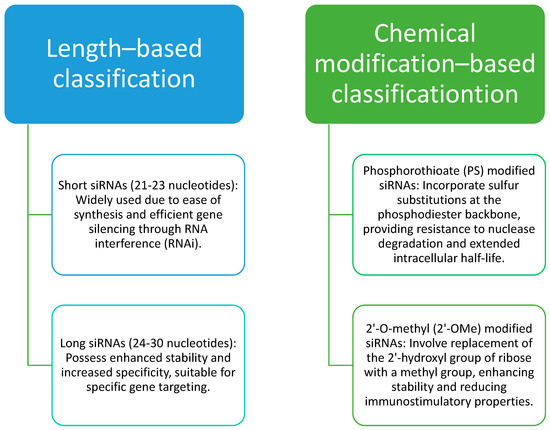 Length–based classification

Short siRNAs (21-23 nucleotides): Widely used due to ease of synthesis and efficient gene silencing through RNA interference (RNAi).

Long siRNAs (24-30 nucleotides): Possess enhanced stability and increased specificity, suitable for specific gene targeting.

Chemical modification–based classificationtion

Phosphorothioate (PS) modified siRNAs: Incorporate sulfur substitutions at the phosphodiester backbone, providing resistance to nuclease degradation and extended intracellular half-life.

2'-O-methyl (2'-OMe) modified siRNAs: Involve replacement of the 2'-hydroxyl group of ribose with a methyl group, enhancing stability and reducing immunostimulatory properties.